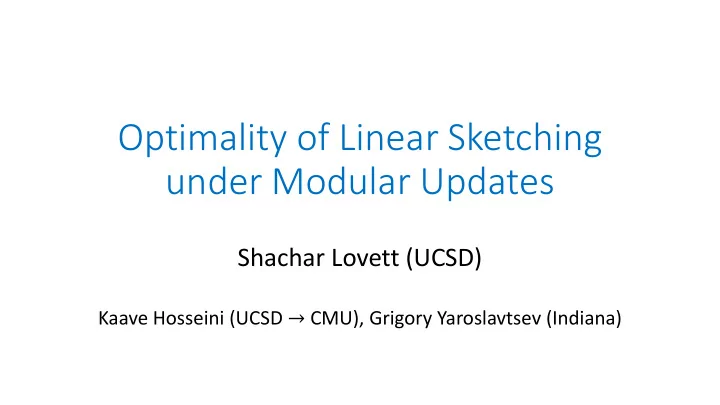 Optimality of Linear Sketching under Modular Updates

Shachar Lovett (UCSD)

Kaave Hosseini (UCSD → CMU), Grigory Yaroslavtsev (Indiana)